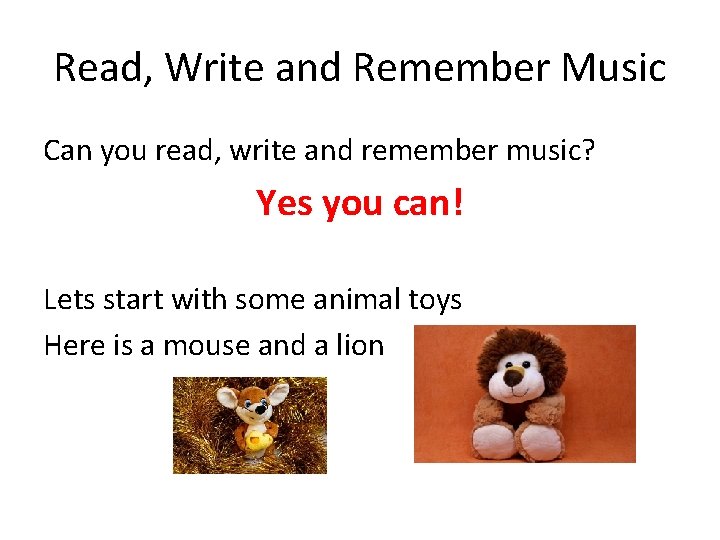 Read, Write and Remember Music

Can you read, write and remember music?

Yes you can!

Lets start with some animal toys
Here is a mouse and a lion